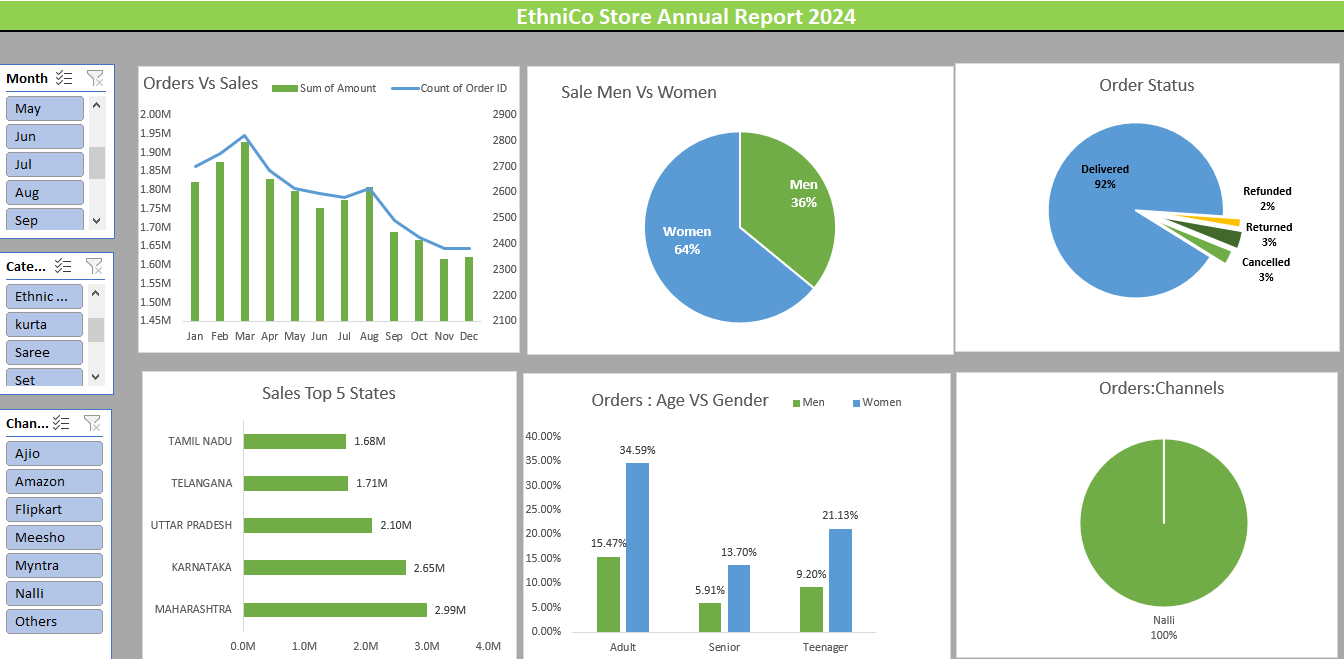 EthniCo Store Annual Report 2024

Month
May
Jun
Jul
Aug
Sep

Cate...
Ethnic ...
kurta
Saree
Set

Chan...
Ajio
Amazon
Flipkart
Meesho
Myntra
Nalli
Others

Orders Vs Sales
Sum of Amount
Count of Order ID
2.00M
1.95M
1.90M
1.85M
1.80M
1.75M
1.70M
1.65M
1.60M
1.55M
1.50M
1.45M
2900
2800
2700
2600
2500
2400
2300
2200
2100
Jan Feb Mar Apr May Jun Jul Aug Sep Oct Nov Dec

Sale Men Vs Women
Men
36%
Women
64%

Order Status
Delivered
92%
Refunded
2%
Returned
3%
Cancelled
3%

Sales Top 5 States
TAMIL NADU 1.68M
TELANGANA 1.71M
UTTAR PRADESH 2.10M
KARNATAKA 2.65M
MAHARASHTRA 2.99M
0.0M 1.0M 2.0M 3.0M 4.0M

Orders : Age VS Gender
Men
Women
40.00%
35.00%
30.00%
25.00%
20.00%
15.00%
10.00%
5.00%
0.00%
15.47%
34.59%
5.91%
13.70%
9.20%
21.13%
Adult
Senior
Teenager

Orders:Channels
Nalli
100%